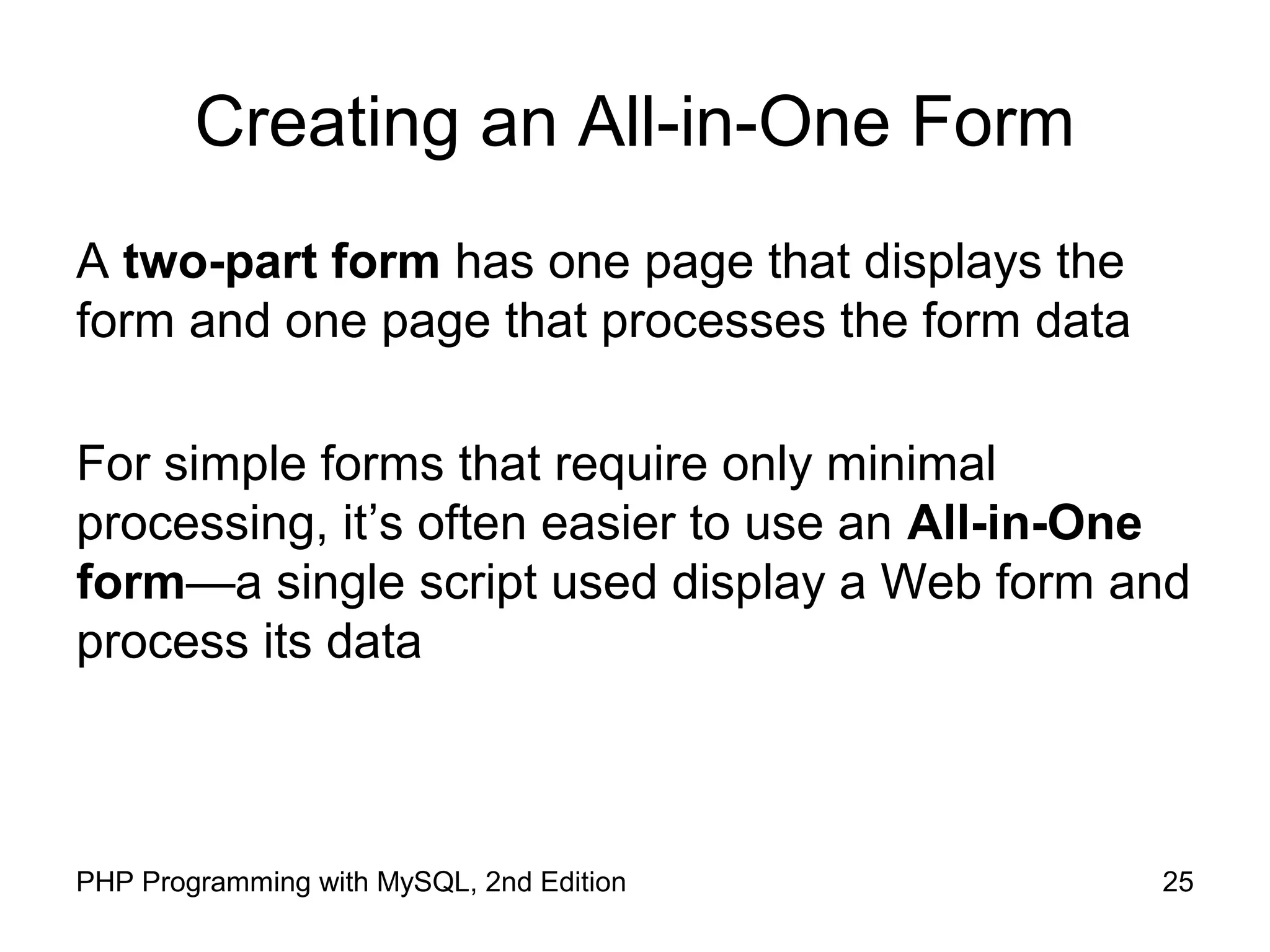 Creating an All-in-One Form

A two-part form has one page that displays the form and one page that processes the form data

For simple forms that require only minimal processing, it’s often easier to use an All-in-One form—a single script used display a Web form and process its data

PHP Programming with MySQL, 2nd Edition

25